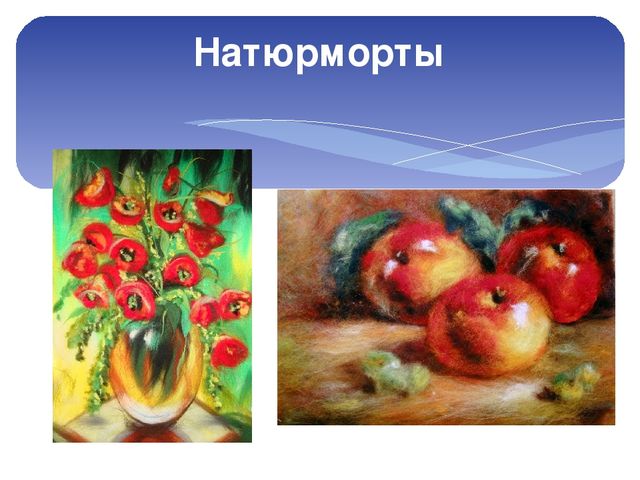 Натюрморты